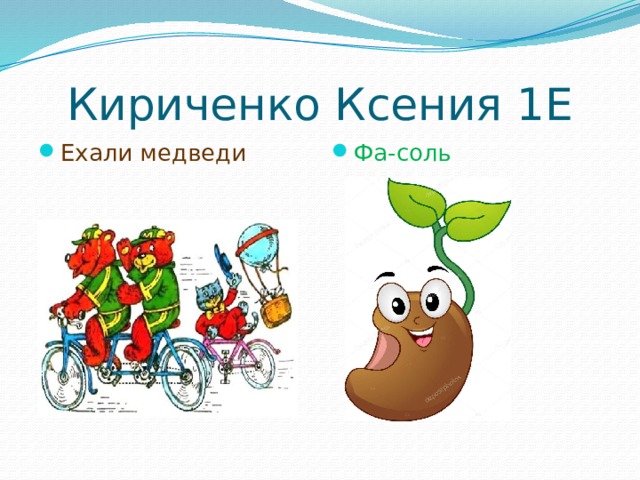 Кириченко Ксения 1Е

Ехали медведи

Фа-соль